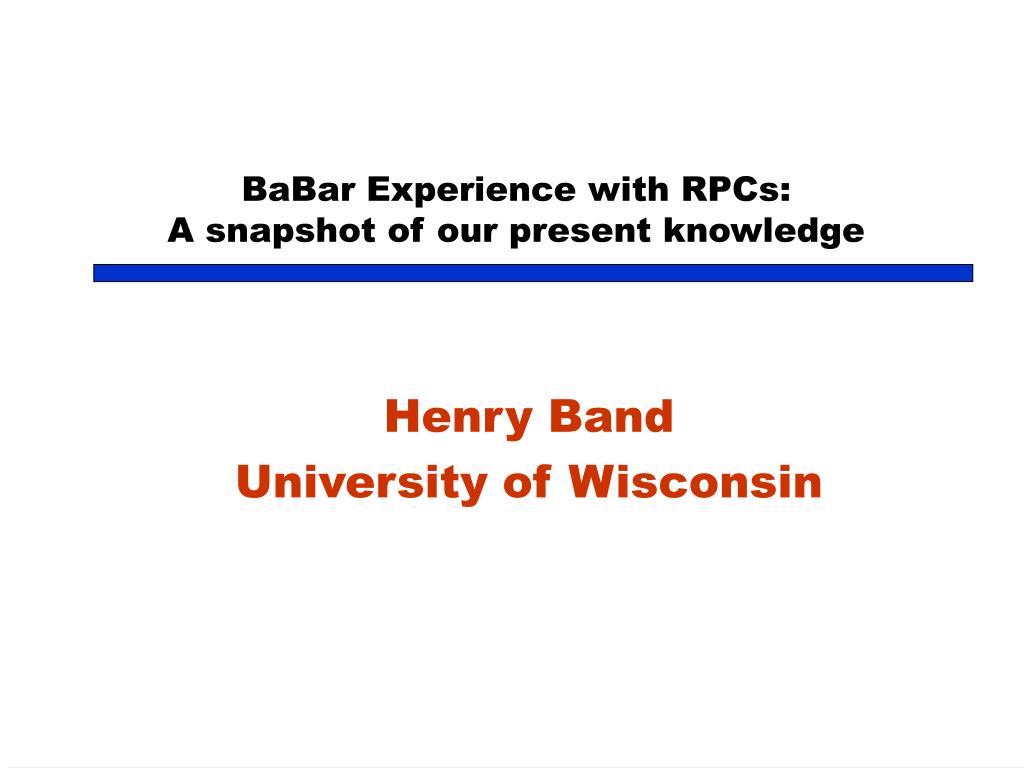 BaBar Experience with RPCs:
A snapshot of our present knowledge

Henry Band
University of Wisconsin